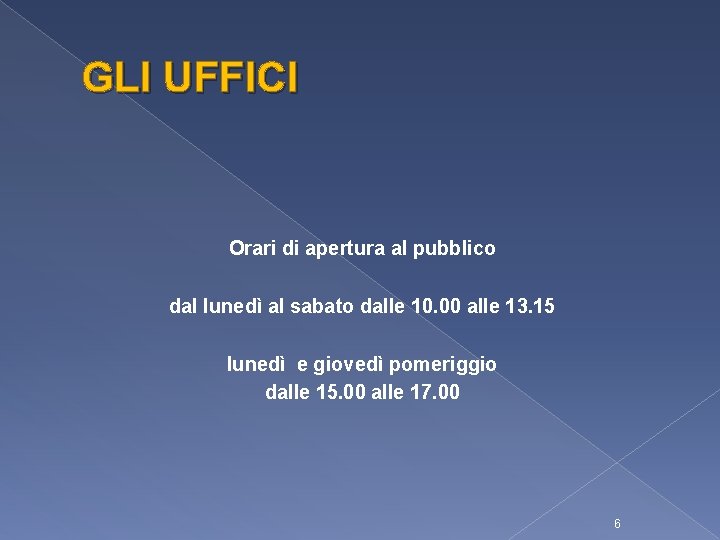 GLI UFFICI

Orari di apertura al pubblico

dal lunedì al sabato dalle 10.00 alle 13.15

lunedì e giovedì pomeriggio
dalle 15.00 alle 17.00

6